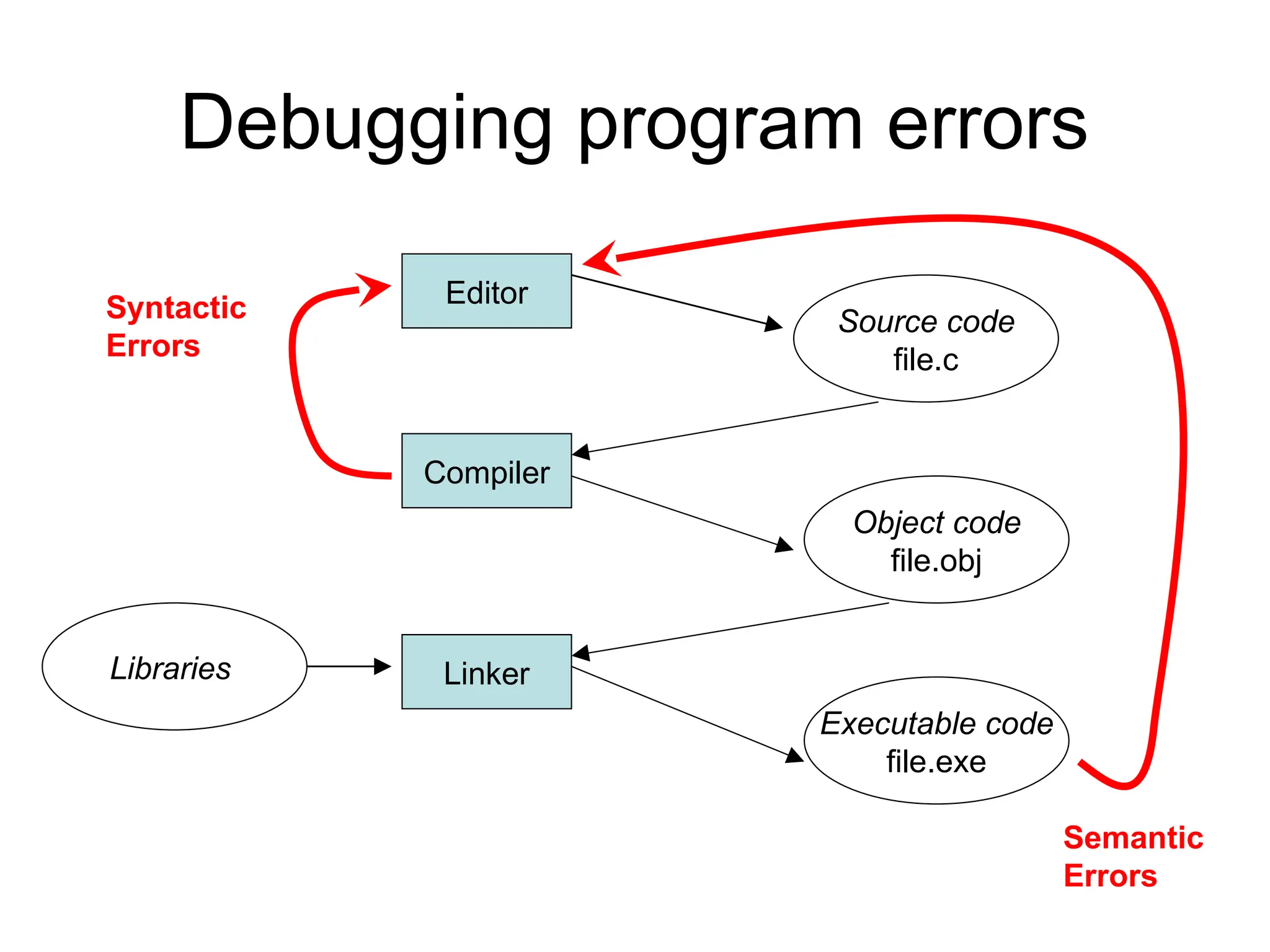 Debugging program errors

Syntactic Errors

Editor

Source code
file.c

Compiler

Object code
file.obj

Libraries

Linker

Executable code
file.exe

Semantic Errors